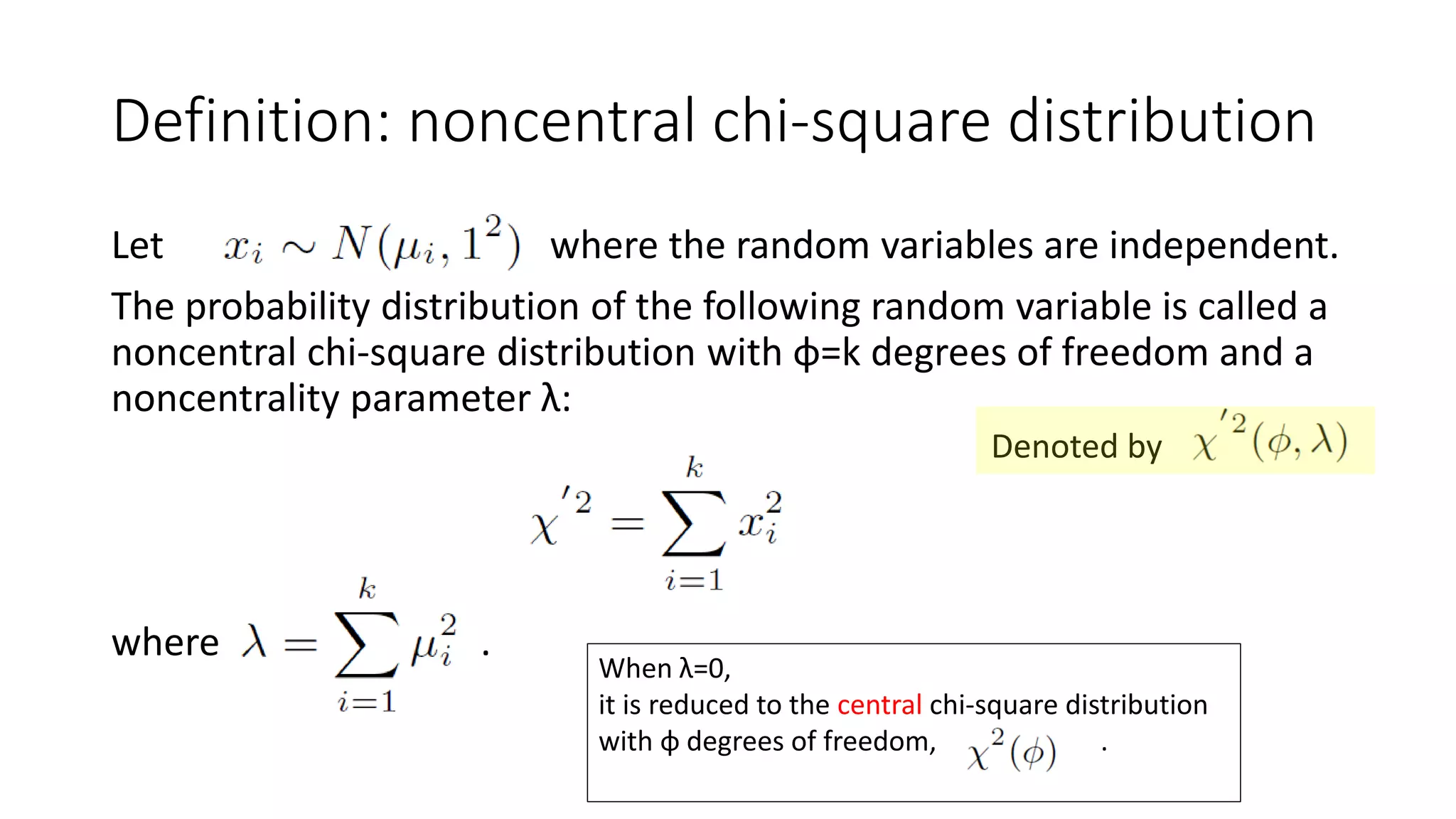 Definition: noncentral chi-square distribution

Let $x_i \sim N(\mu_i, 1^2)$ where the random variables are independent.
The probability distribution of the following random variable is called a noncentral chi-square distribution with ϕ=k degrees of freedom and a noncentrality parameter λ:

Denoted by $\chi'^2(\phi, \lambda)$

$\chi'^2 = \sum_{i=1}^{k} x_i^2$

where $\lambda = \sum_{i=1}^{k} \mu_i^2$ .

When λ=0,
it is reduced to the central chi-square distribution with ϕ degrees of freedom, $\chi^2(\phi)$ .